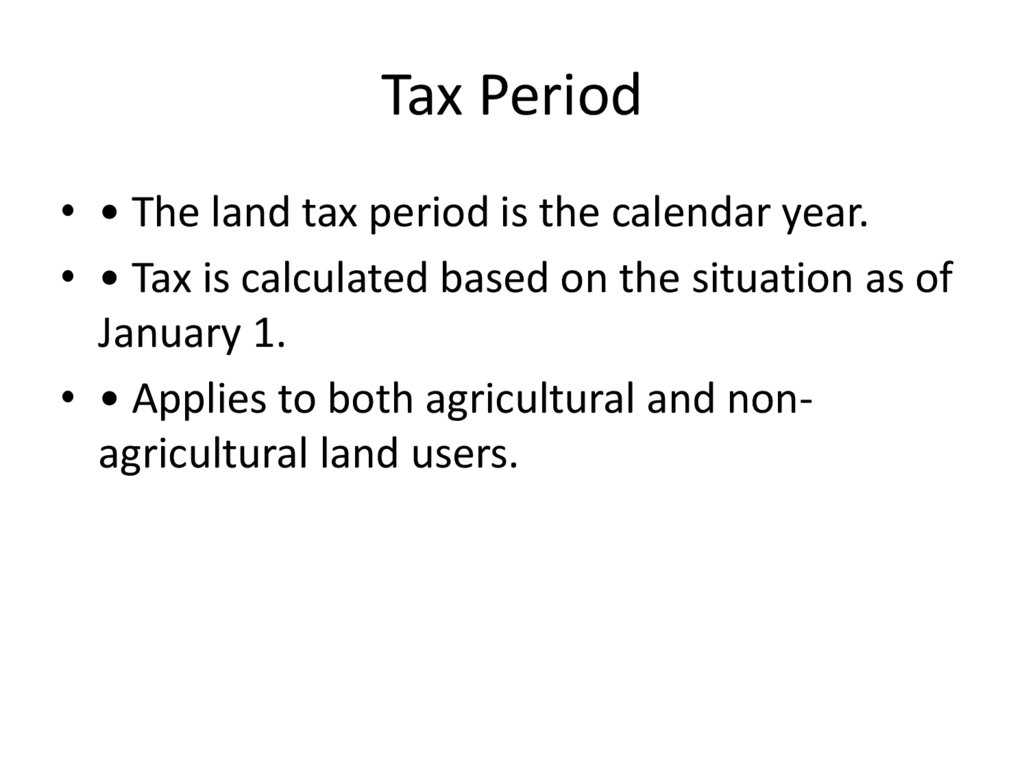 Tax Period

• • The land tax period is the calendar year.
• • Tax is calculated based on the situation as of January 1.
• • Applies to both agricultural and non-agricultural land users.